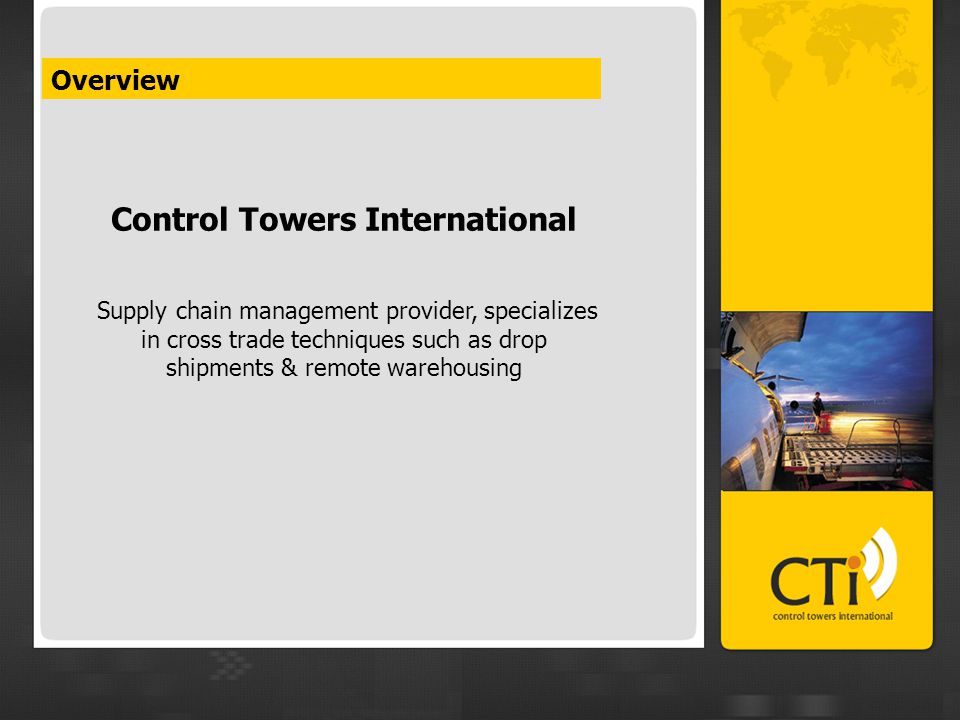 Overview

Control Towers International

Supply chain management provider, specializes in cross trade techniques such as drop shipments & remote warehousing

CTi
control towers international